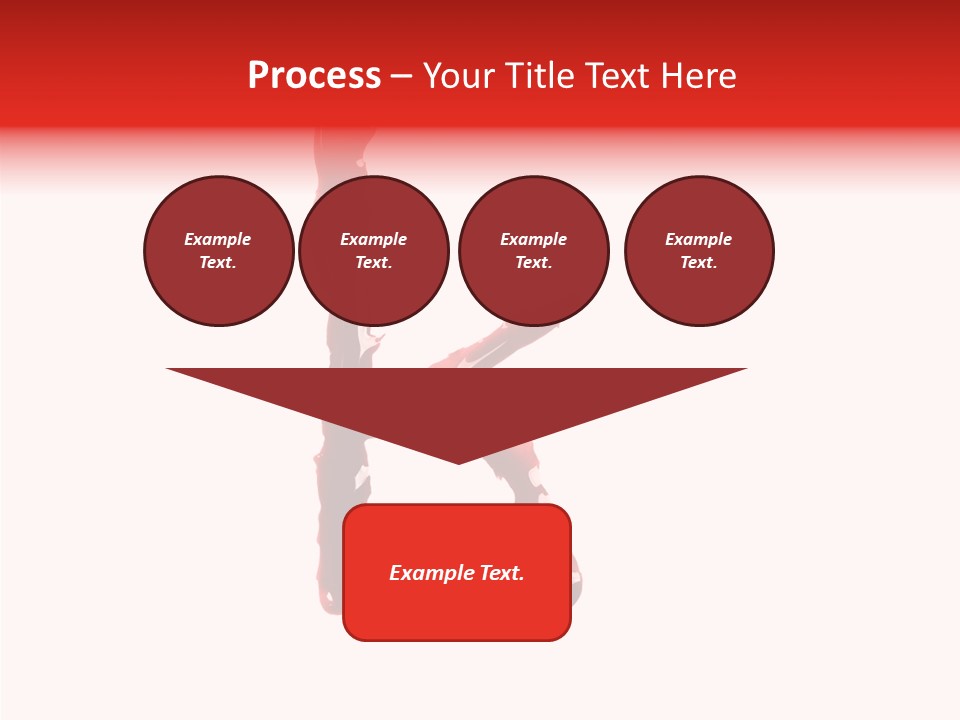 Process – Your Title Text Here

Example Text.

Example Text.

Example Text.

Example Text.

Example Text.